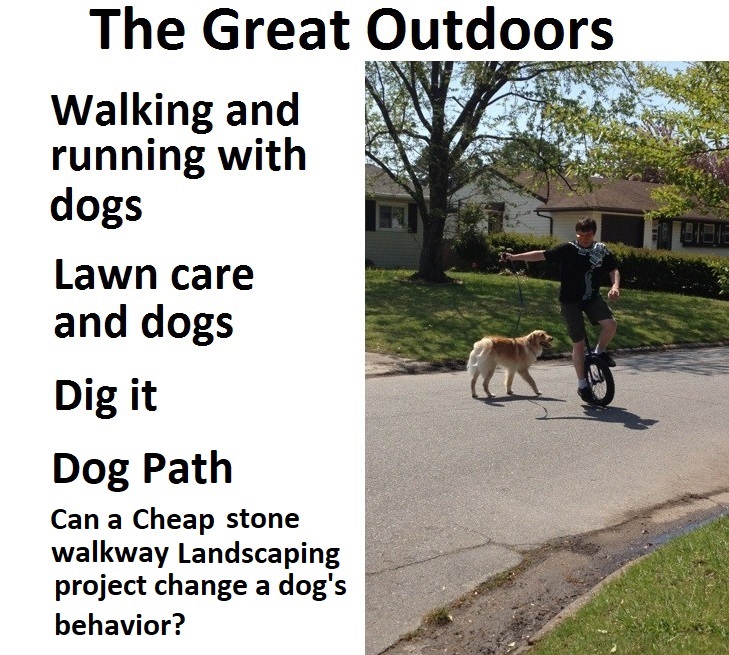 The Great Outdoors

Walking and running with dogs

Lawn care and dogs

Dig it

Dog Path

Can a Cheap stone walkway Landscaping project change a dog's behavior?